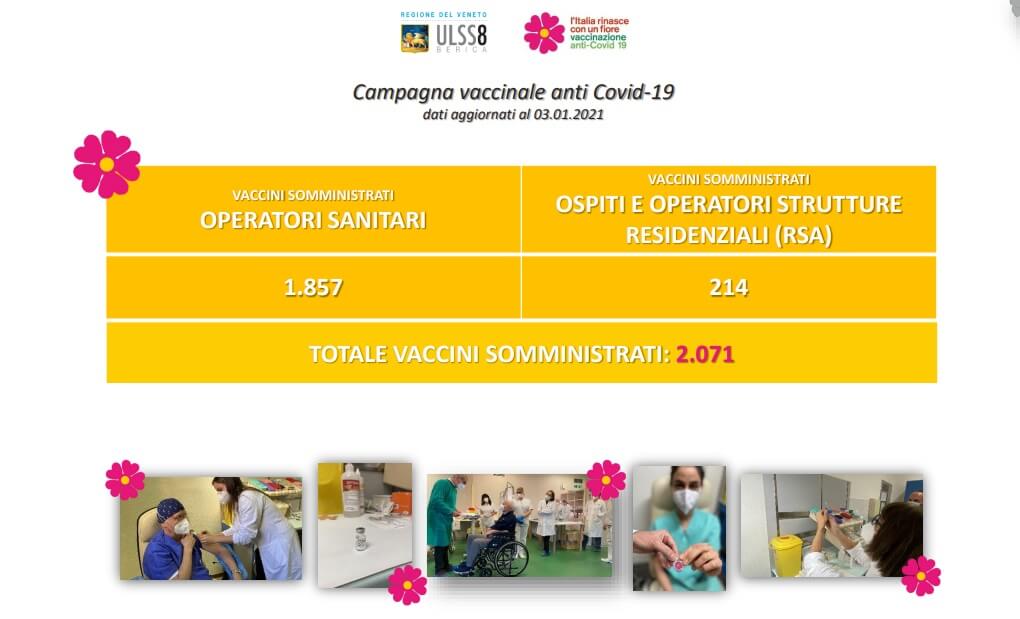 REGIONE DEL VENETO
ULSS8 BERICA

l'Italia rinasce con un fiore
vaccinazione anti-Covid 19

Campagna vaccinale anti Covid-19
dati aggiornati al 03.01.2021

| VACCINI SOMMINISTRATI OPERATORI SANITARI | VACCINI SOMMINISTRATI OSPITI E OPERATORI STRUTTURE RESIDENZIALI (RSA) |
|---|---|
| 1.857 | 214 |

TOTALE VACCINI SOMMINISTRATI: 2.071